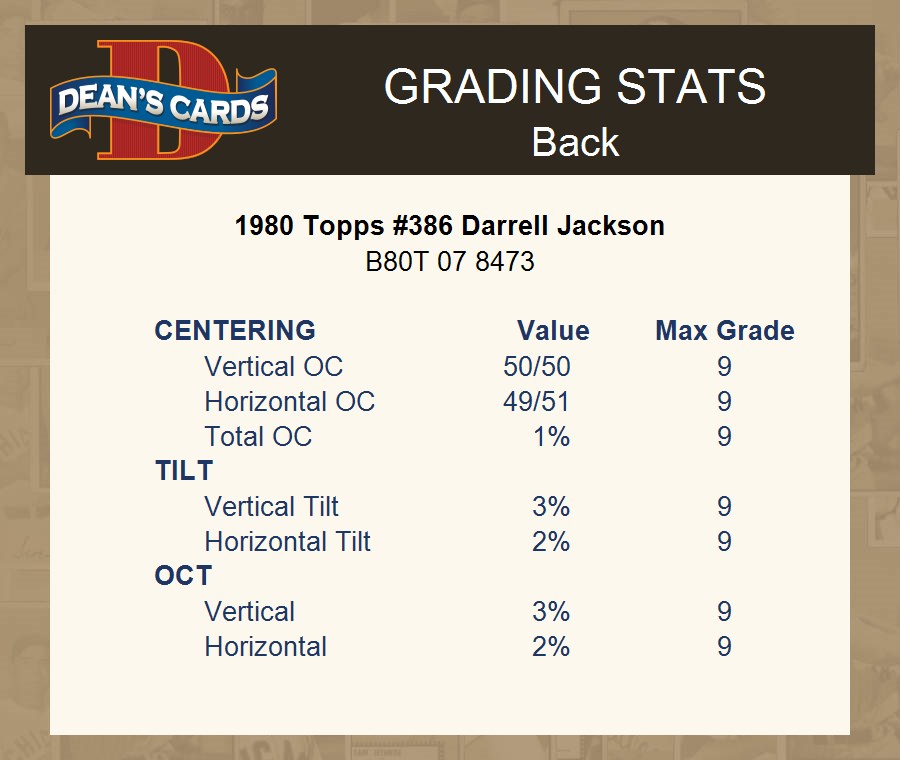 DEAN'S CARDS

GRADING STATS
Back

1980 Topps #386 Darrell Jackson
B80T 07 8473

| CENTERING | Value | Max Grade |
|---|---|---|
| Vertical OC | 50/50 | 9 |
| Horizontal OC | 49/51 | 9 |
| Total OC | 1% | 9 |
| TILT | | |
| Vertical Tilt | 3% | 9 |
| Horizontal Tilt | 2% | 9 |
| OCT | | |
| Vertical | 3% | 9 |
| Horizontal | 2% | 9 |